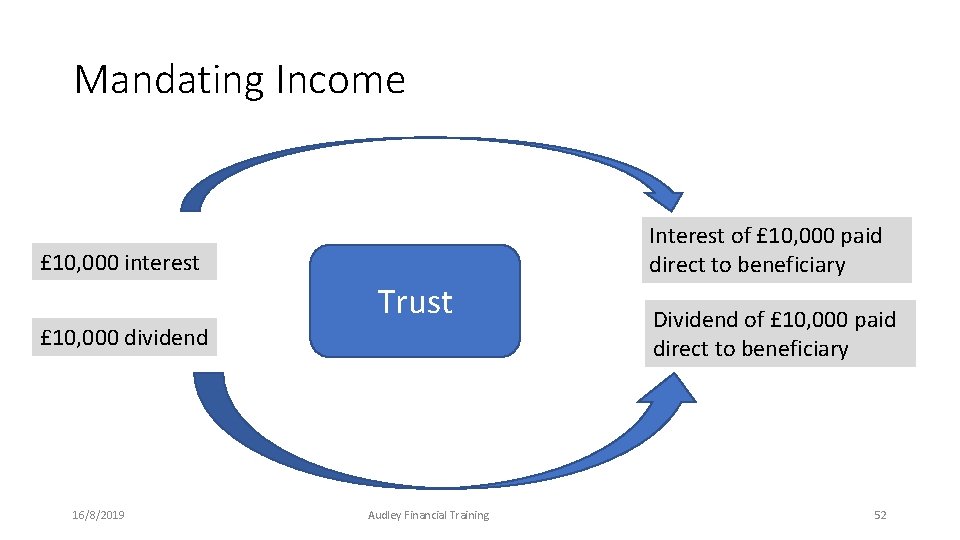 Mandating Income

£10,000 interest

£10,000 dividend

Trust

Interest of £10,000 paid direct to beneficiary

Dividend of £10,000 paid direct to beneficiary

16/8/2019

Audley Financial Training

52